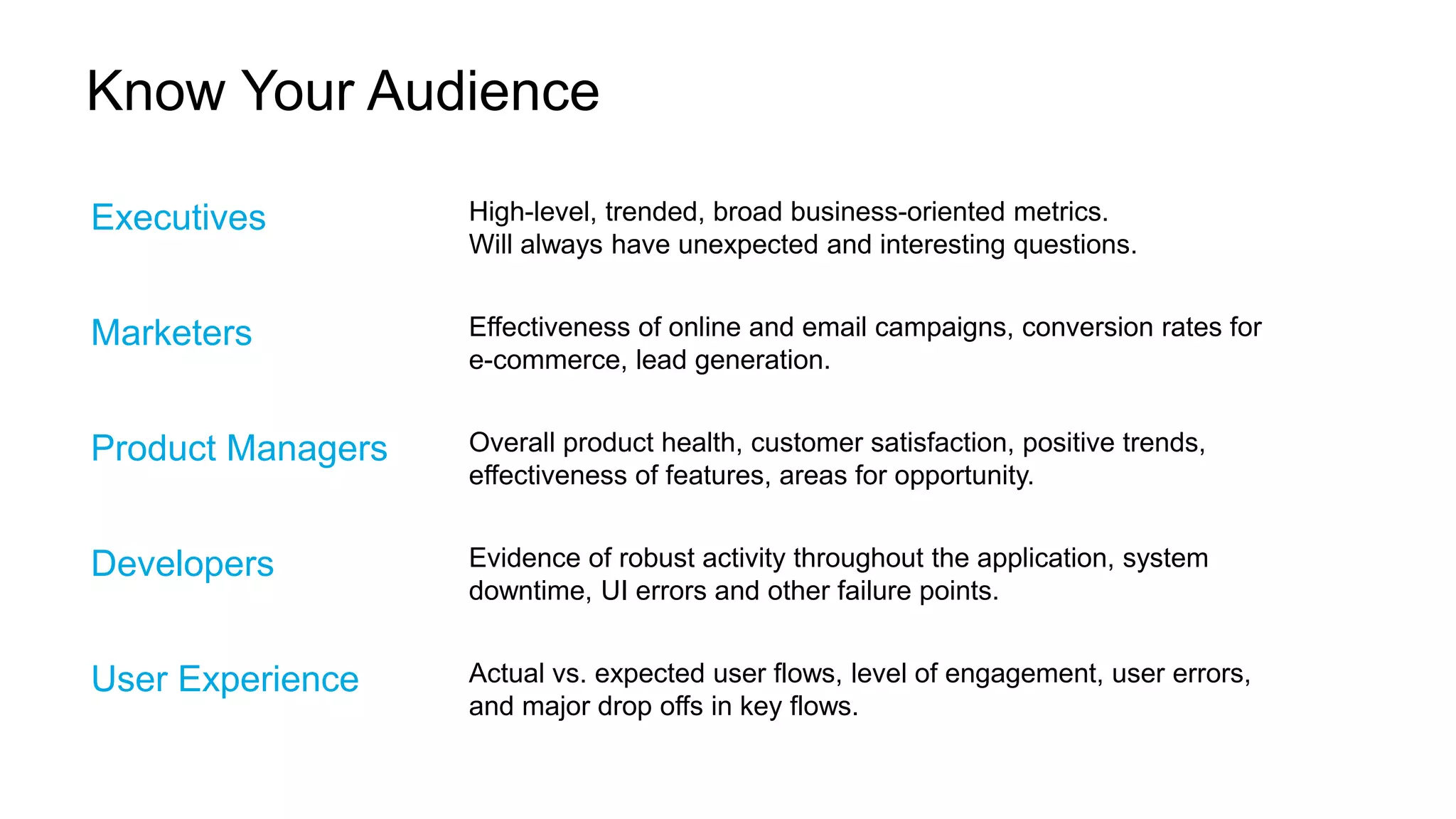 Know Your Audience

Executives
High-level, trended, broad business-oriented metrics.
Will always have unexpected and interesting questions.

Marketers
Effectiveness of online and email campaigns, conversion rates for e-commerce, lead generation.

Product Managers
Overall product health, customer satisfaction, positive trends, effectiveness of features, areas for opportunity.

Developers
Evidence of robust activity throughout the application, system downtime, UI errors and other failure points.

User Experience
Actual vs. expected user flows, level of engagement, user errors, and major drop offs in key flows.